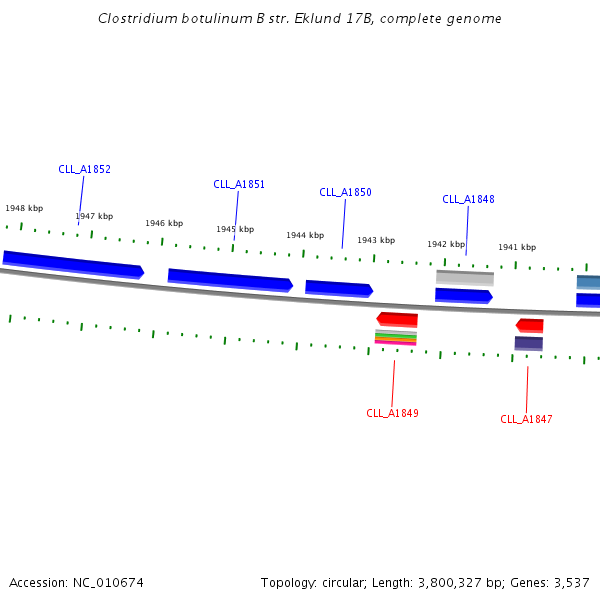 Clostridium botulinum B str. Eklund 17B, complete genome

CLL_A1852
CLL_A1851
CLL_A1850
CLL_A1848

1948 kbp
1947 kbp
1946 kbp
1945 kbp
1944 kbp
1943 kbp
1942 kbp
1941 kbp

CLL_A1849
CLL_A1847

Accession: NC_010674

Topology: circular; Length: 3,800,327 bp; Genes: 3,537